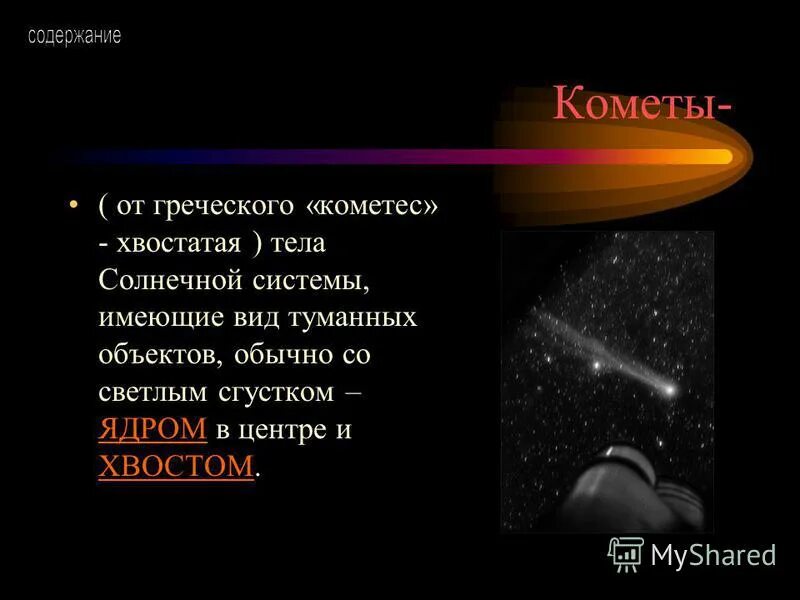 содержание

Кометы-

• ( от греческого «кометес» - хвостатая ) тела Солнечной системы, имеющие вид туманных объектов, обычно со светлым сгустком – ЯДРОМ в центре и ХВОСТОМ.

MyShared